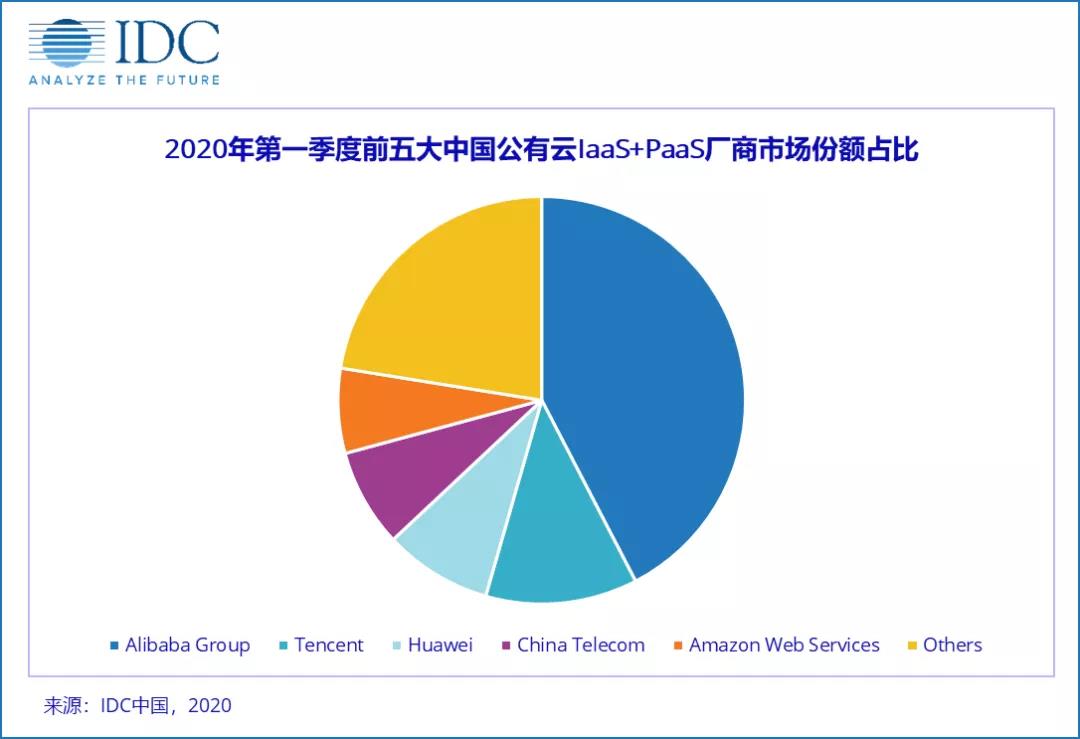 IDC
ANALYZE THE FUTURE

2020年第一季度前五大中国公有云IaaS+PaaS厂商市场份额占比

Alibaba Group   Tencent   Huawei   China Telecom   Amazon Web Services   Others

来源：IDC中国，2020